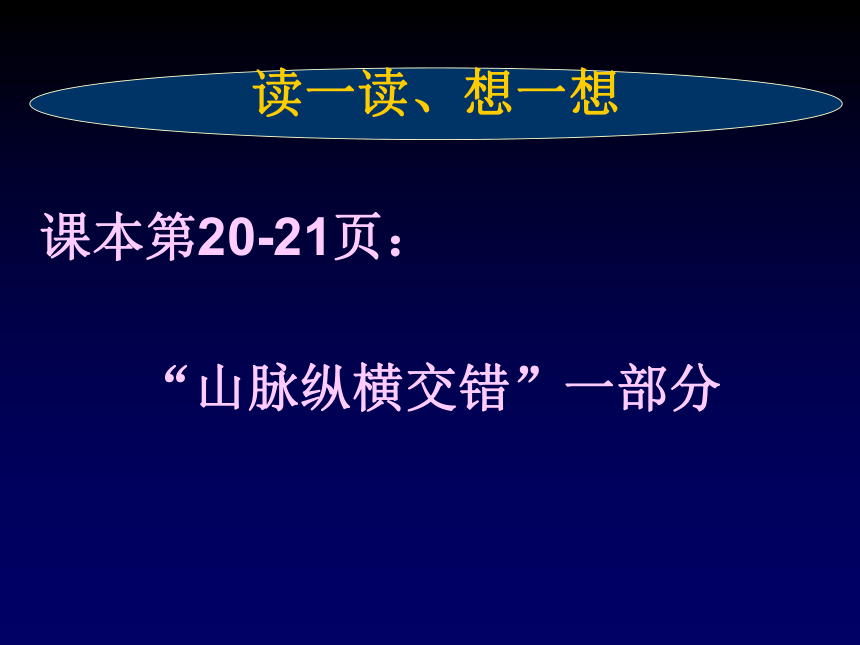 读一读、想一想

课本第20-21页：

“山脉纵横交错”一部分